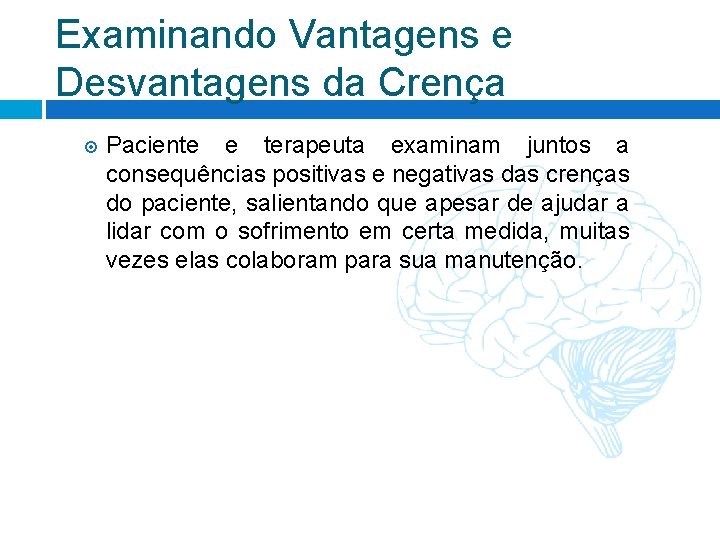 Examinando Vantagens e Desvantagens da Crença

Paciente e terapeuta examinam juntos a consequências positivas e negativas das crenças do paciente, salientando que apesar de ajudar a lidar com o sofrimento em certa medida, muitas vezes elas colaboram para sua manutenção.